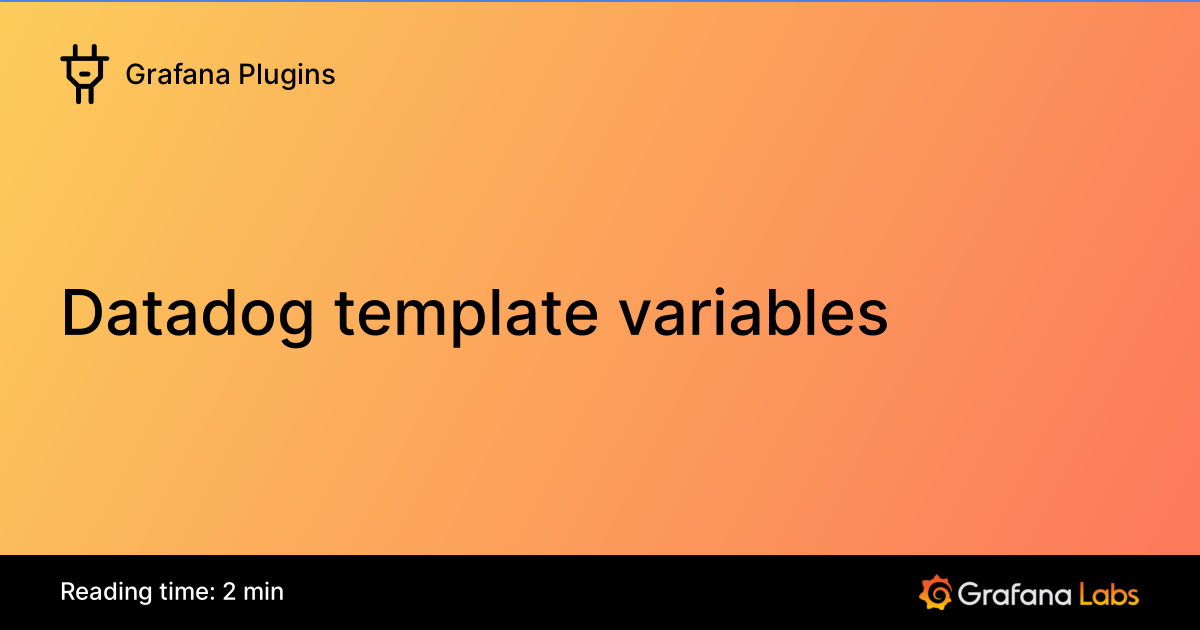 Grafana Plugins

Datadog template variables

Reading time: 2 min

Grafana Labs